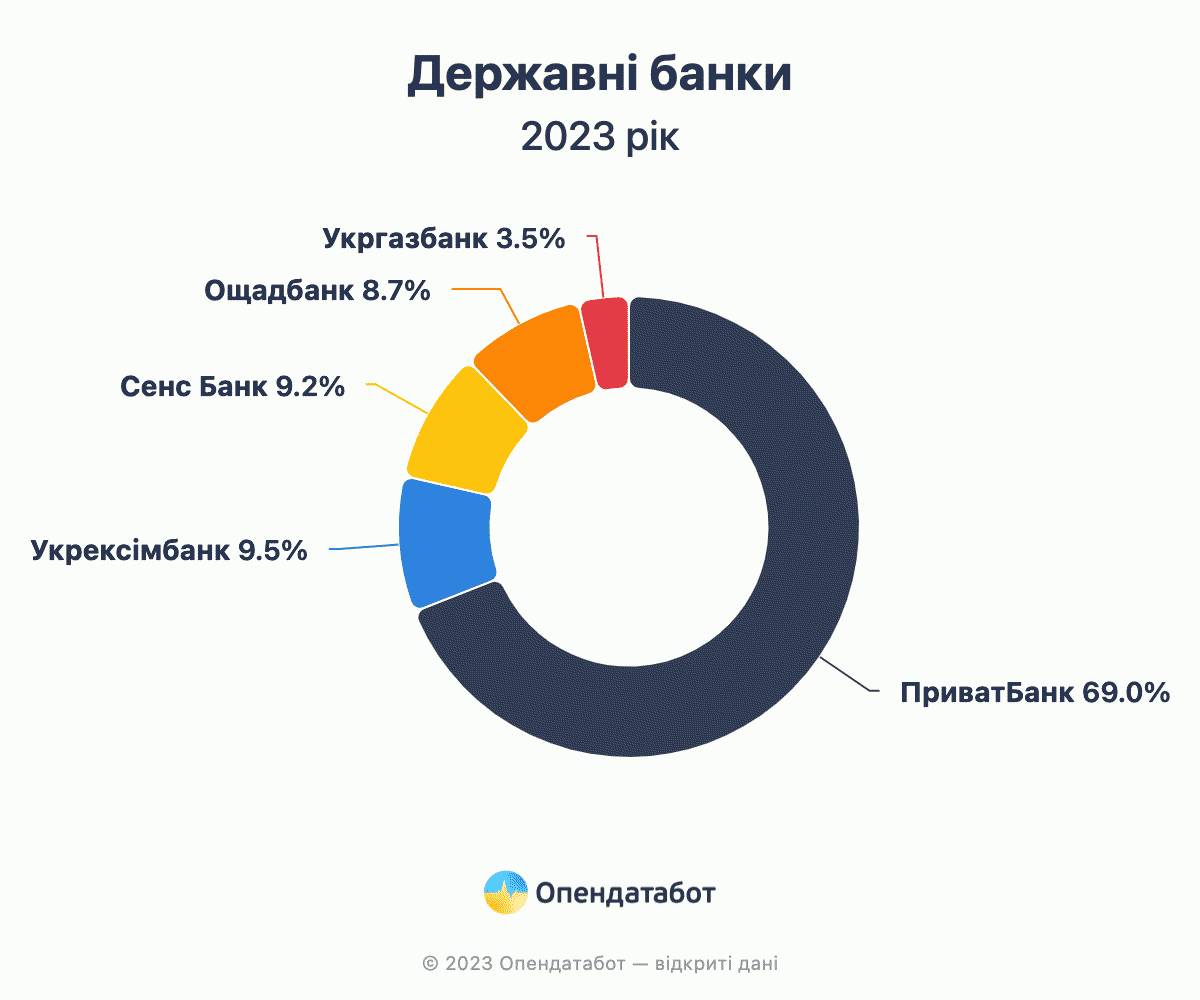 Державні банки
2023 рік

Укргазбанк 3.5%
Ощадбанк 8.7%
Сенс Банк 9.2%
Укрексімбанк 9.5%
ПриватБанк 69.0%

Опендатабот

© 2023 Опендатабот — відкриті дані